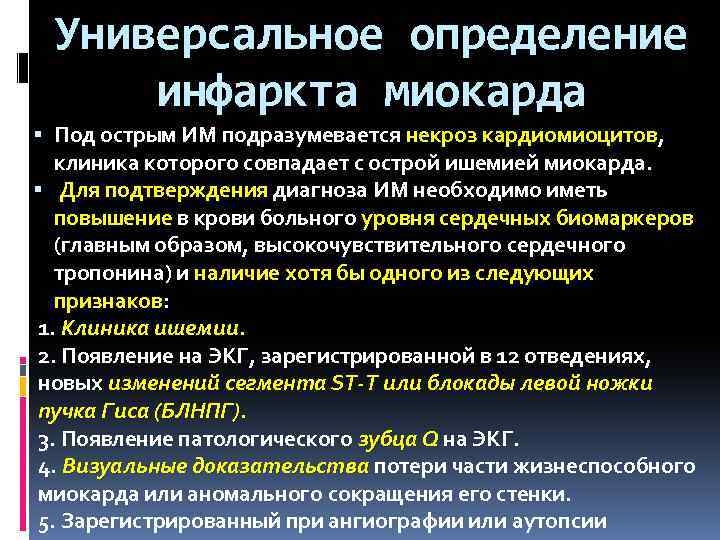 Универсальное определение инфаркта миокарда

▪ Под острым ИМ подразумевается некроз кардиомиоцитов, клиника которого совпадает с острой ишемией миокарда.
▪ Для подтверждения диагноза ИМ необходимо иметь повышение в крови больного уровня сердечных биомаркеров (главным образом, высокочувствительного сердечного тропонина) и наличие хотя бы одного из следующих признаков:
1. Клиника ишемии.
2. Появление на ЭКГ, зарегистрированной в 12 отведениях, новых изменений сегмента ST-T или блокады левой ножки пучка Гиса (БЛНПГ).
3. Появление патологического зубца Q на ЭКГ.
4. Визуальные доказательства потери части жизнеспособного миокарда или аномального сокращения его стенки.
5. Зарегистрированный при ангиографии или аутопсии